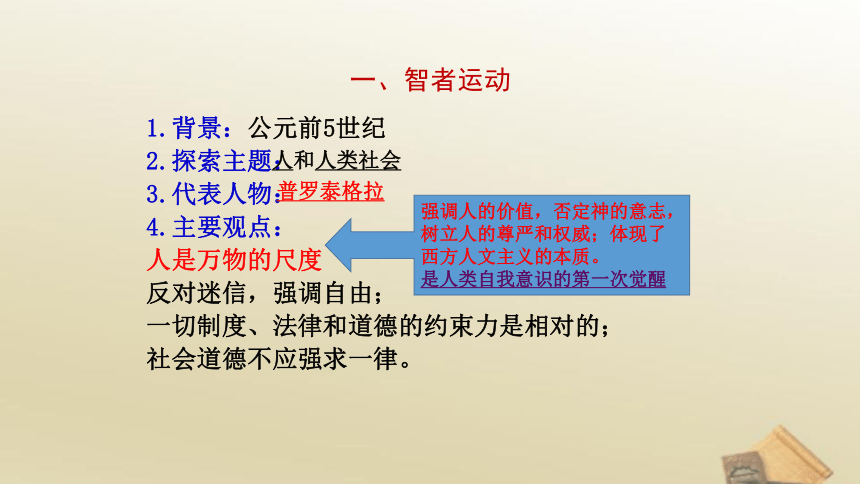 一、智者运动

1.背景：公元前5世纪
2.探索主题：人和人类社会
3.代表人物：普罗泰格拉
4.主要观点：
人是万物的尺度
反对迷信，强调自由；
一切制度、法律和道德的约束力是相对的；
社会道德不应强求一律。

强调人的价值，否定神的意志，树立人的尊严和权威；体现了西方人文主义的本质。
是人类自我意识的第一次觉醒